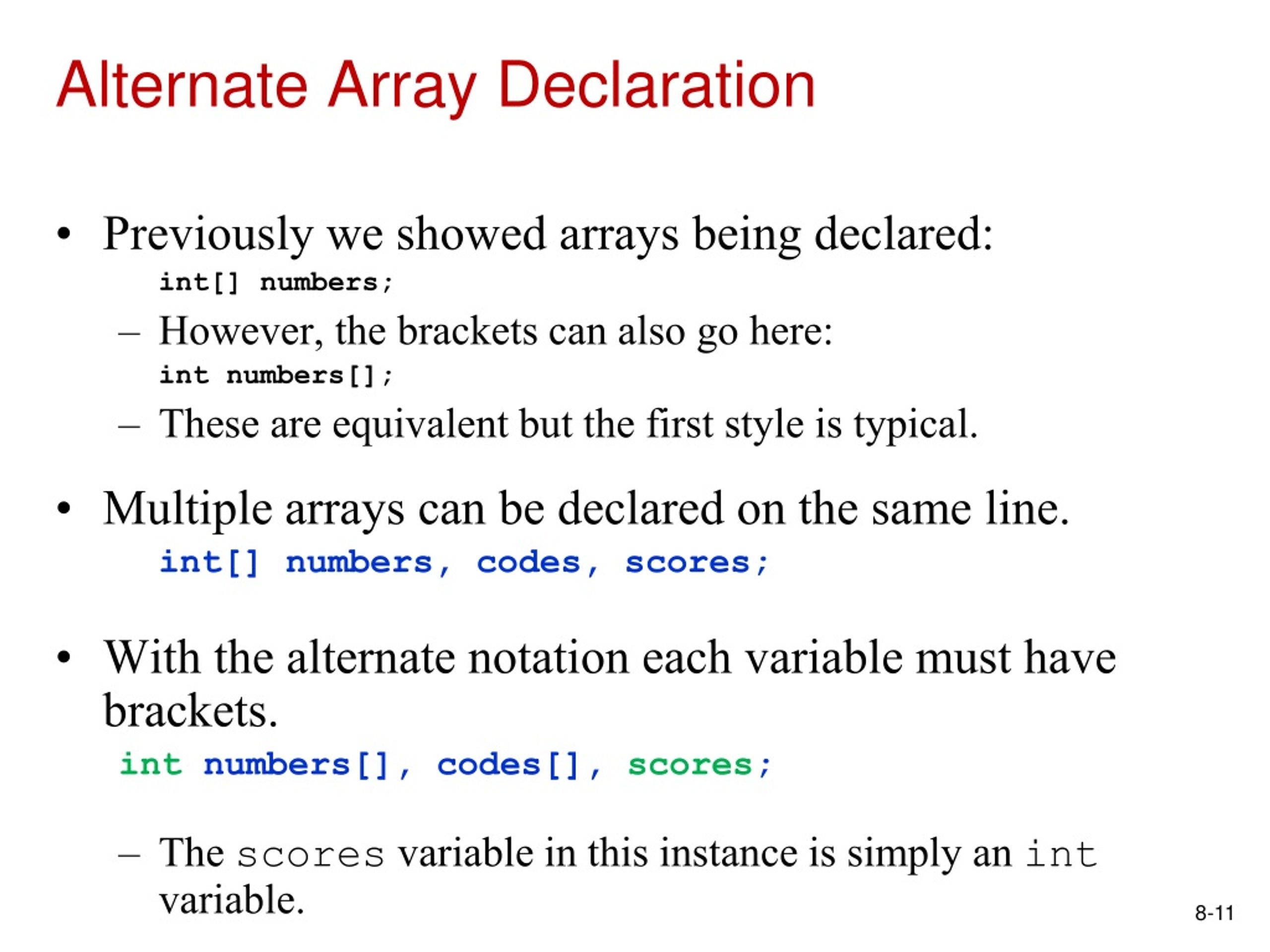 Alternate Array Declaration

• Previously we showed arrays being declared:
int[] numbers;
– However, the brackets can also go here:
int numbers[];
– These are equivalent but the first style is typical.

• Multiple arrays can be declared on the same line.
int[] numbers, codes, scores;

• With the alternate notation each variable must have brackets.
int numbers[], codes[], scores;

– The scores variable in this instance is simply an int variable.

8-11